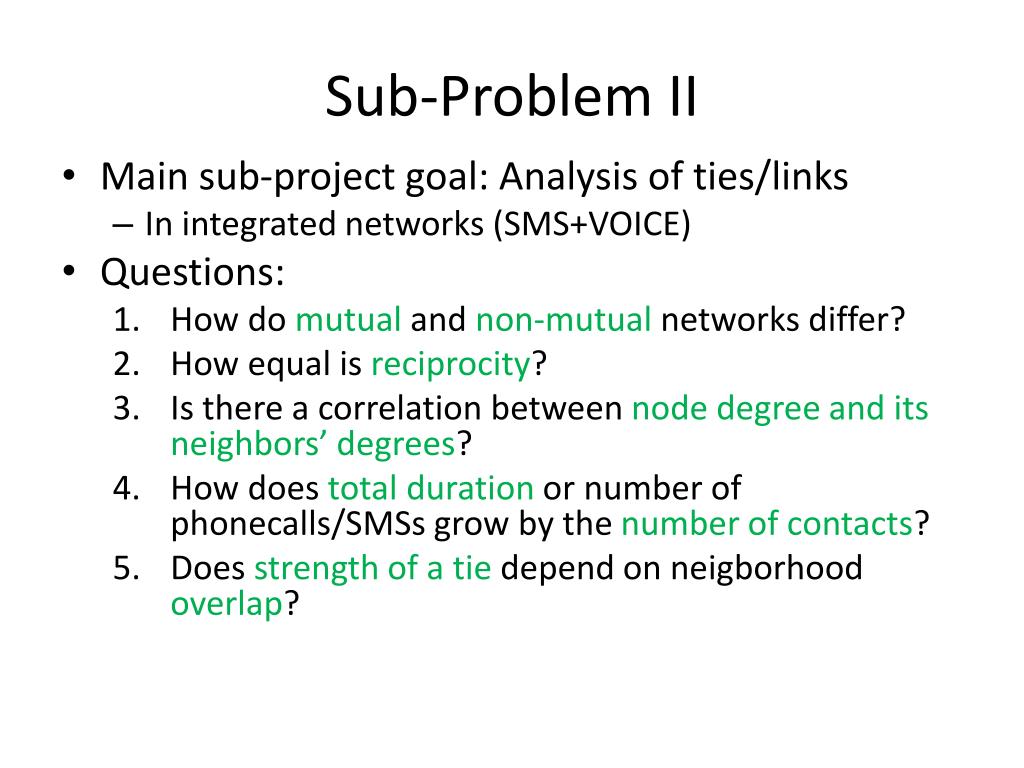 Sub-Problem II

• Main sub-project goal: Analysis of ties/links
  – In integrated networks (SMS+VOICE)
• Questions:
  1. How do mutual and non-mutual networks differ?
  2. How equal is reciprocity?
  3. Is there a correlation between node degree and its neighbors' degrees?
  4. How does total duration or number of phonecalls/SMSs grow by the number of contacts?
  5. Does strength of a tie depend on neigborhood overlap?